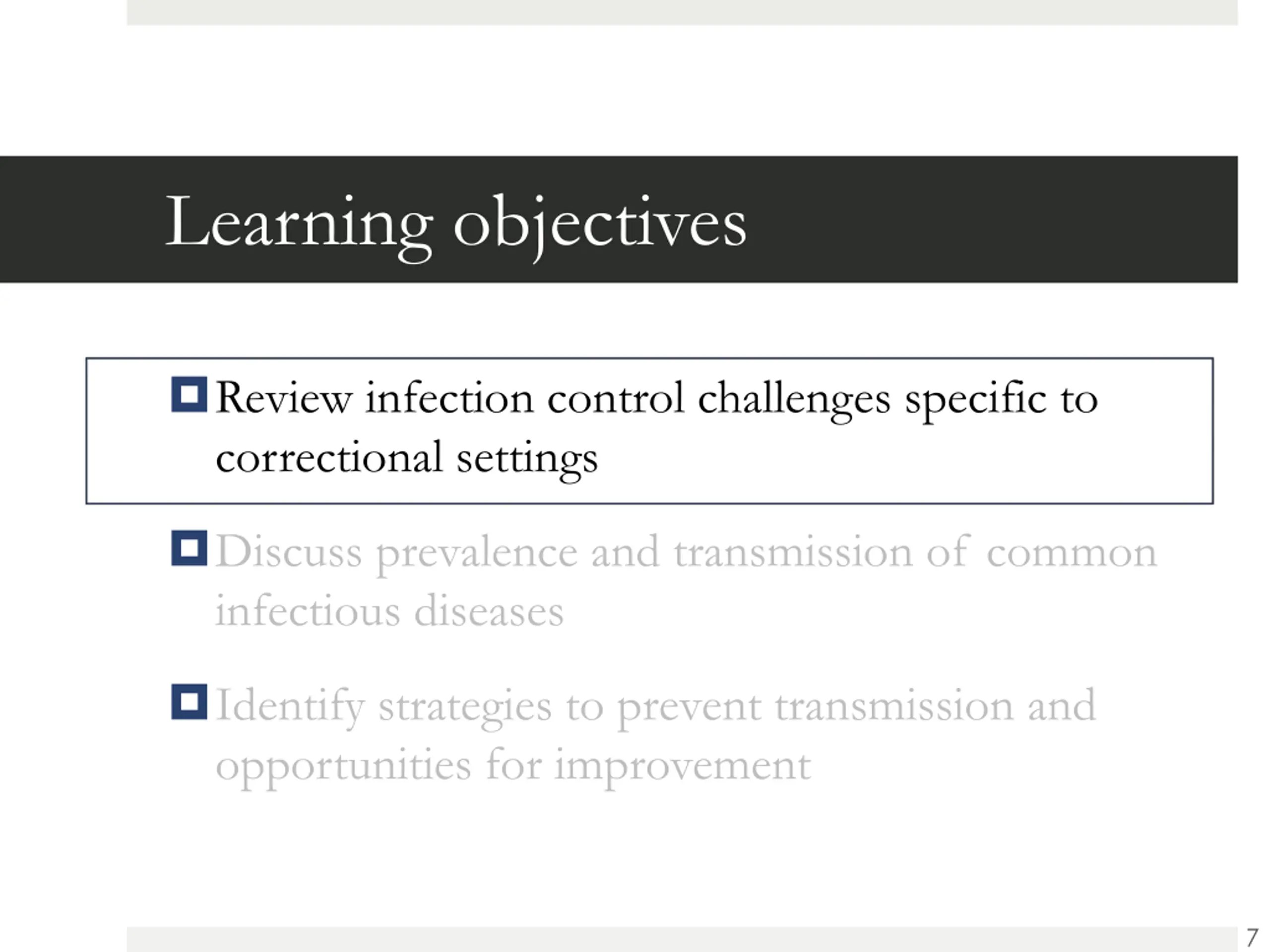 Learning objectives

Review infection control challenges specific to correctional settings

Discuss prevalence and transmission of common infectious diseases

Identify strategies to prevent transmission and opportunities for improvement

7